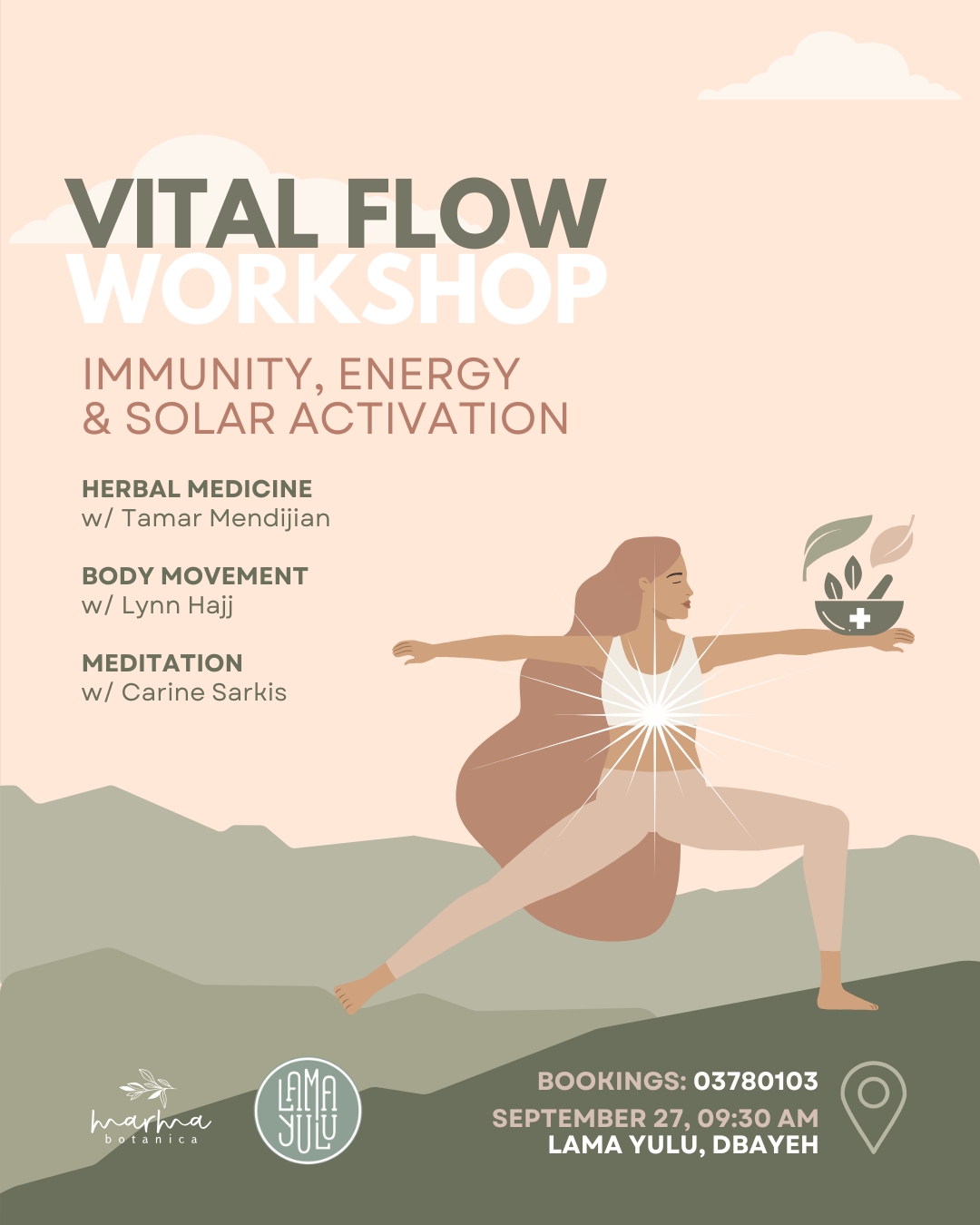 VITAL FLOW WORKSHOP

IMMUNITY, ENERGY & SOLAR ACTIVATION

HERBAL MEDICINE
w/ Tamar Mendijian

BODY MOVEMENT
w/ Lynn Hajj

MEDITATION
w/ Carine Sarkis

marma botanica

LAMA YULU

BOOKINGS: 03780103
SEPTEMBER 27, 09:30 AM
LAMA YULU, DBAYEH